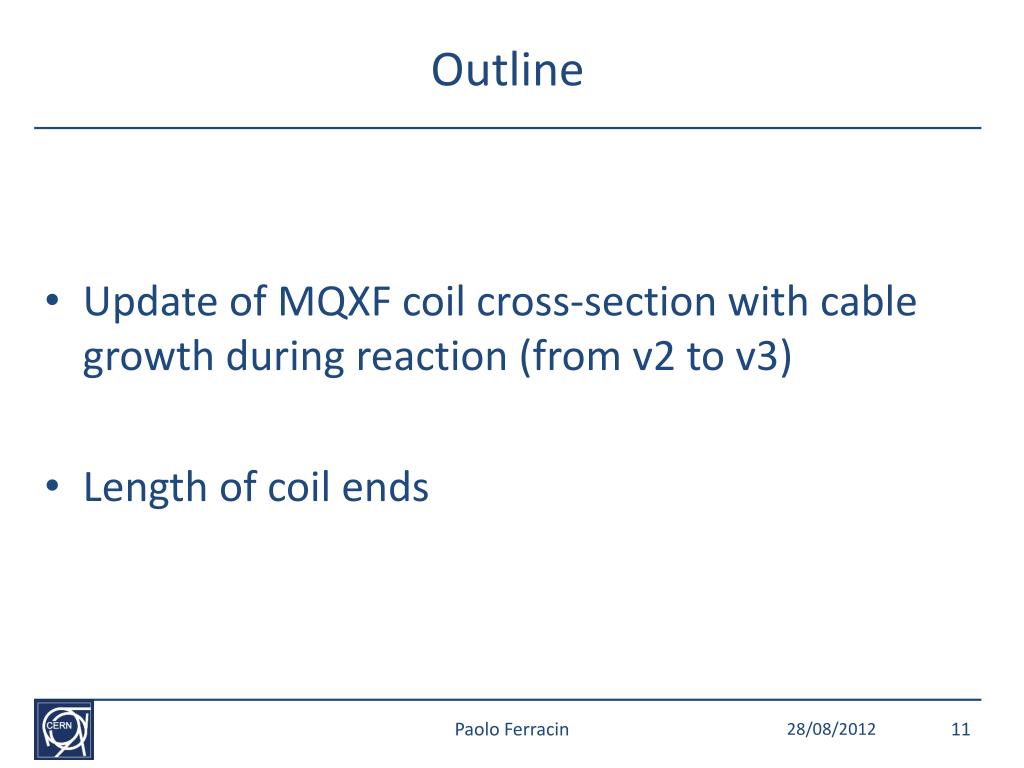 Outline

• Update of MQXF coil cross-section with cable growth during reaction (from v2 to v3)

• Length of coil ends

CERN

Paolo Ferracin

28/08/2012

11